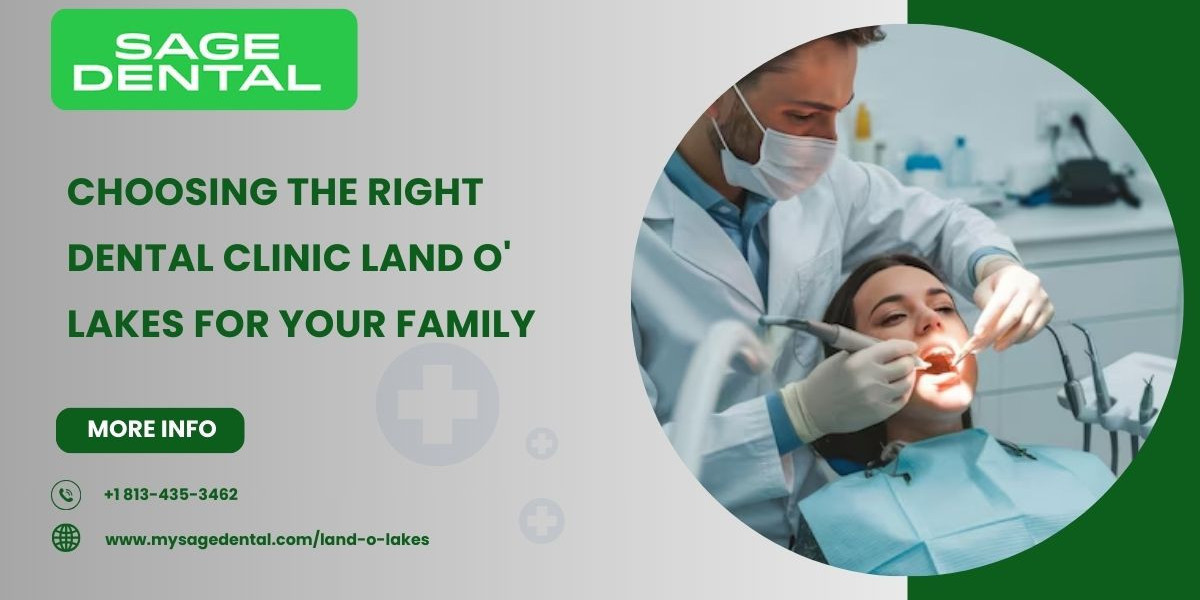 SAGE DENTAL

CHOOSING THE RIGHT DENTAL CLINIC LAND O' LAKES FOR YOUR FAMILY

MORE INFO

+1 813-435-3462

www.mysagedental.com/land-o-lakes